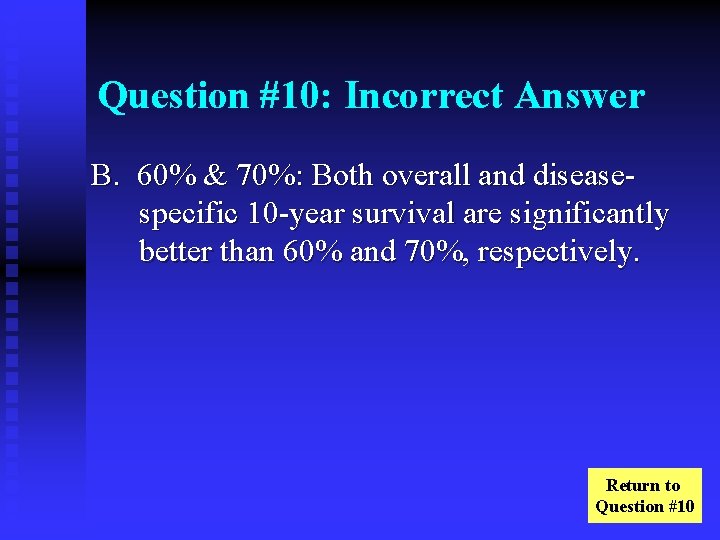 Question #10: Incorrect Answer

B. 60% & 70%: Both overall and disease-specific 10-year survival are significantly better than 60% and 70%, respectively.

Return to Question #10